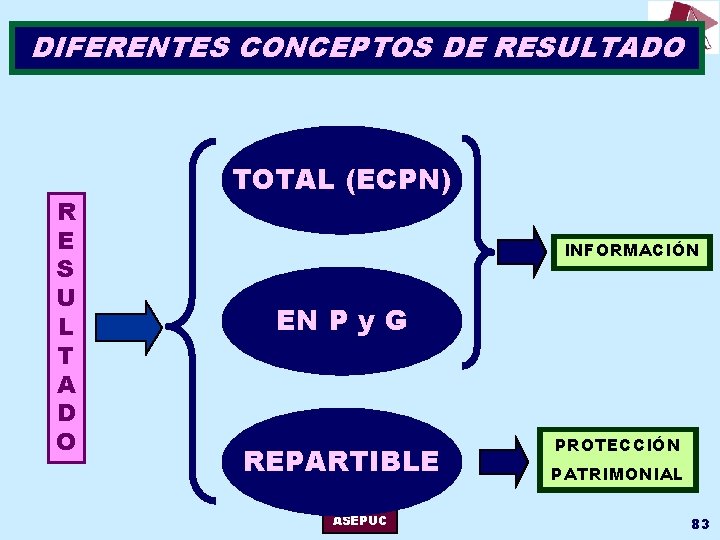 DIFERENTES CONCEPTOS DE RESULTADO

RESULTADO

TOTAL (ECPN)

EN P y G

REPARTIBLE

INFORMACIÓN

PROTECCIÓN PATRIMONIAL

ASEPUC

83